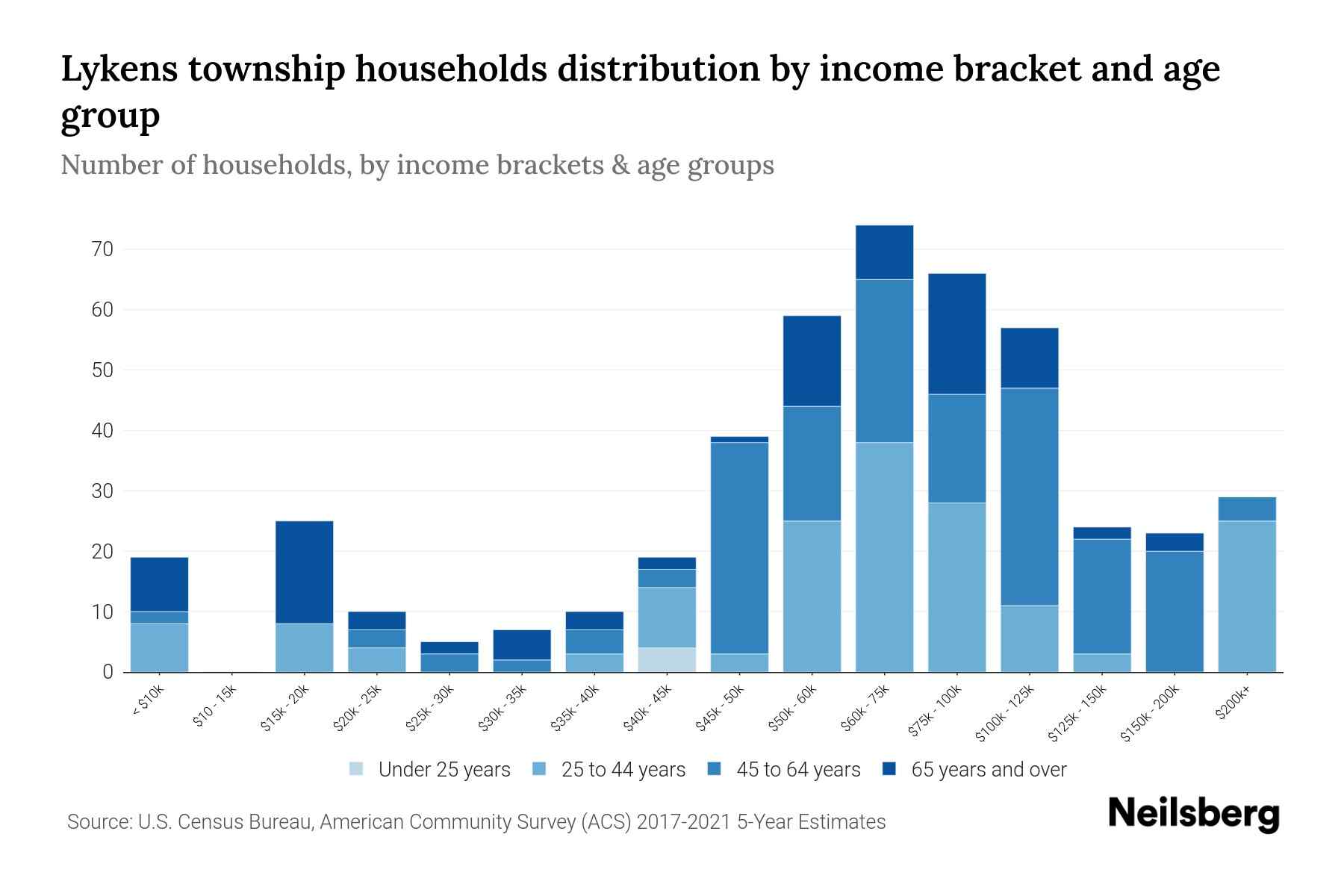 Lykens township households distribution by income bracket and age group

Number of households, by income brackets & age groups

70
60
50
40
30
20
10
0

< $10k
$10 - 15k
$15k - 20k
$20k - 25k
$25k - 30k
$30k - 35k
$35k - 40k
$40k - 45k
$45k - 50k
$50k - 60k
$60k - 75k
$75k - 100k
$100k - 125k
$125k - 150k
$150k - 200k
$200k+

Under 25 years
25 to 44 years
45 to 64 years
65 years and over

Source: U.S. Census Bureau, American Community Survey (ACS) 2017-2021 5-Year Estimates

Neilsberg